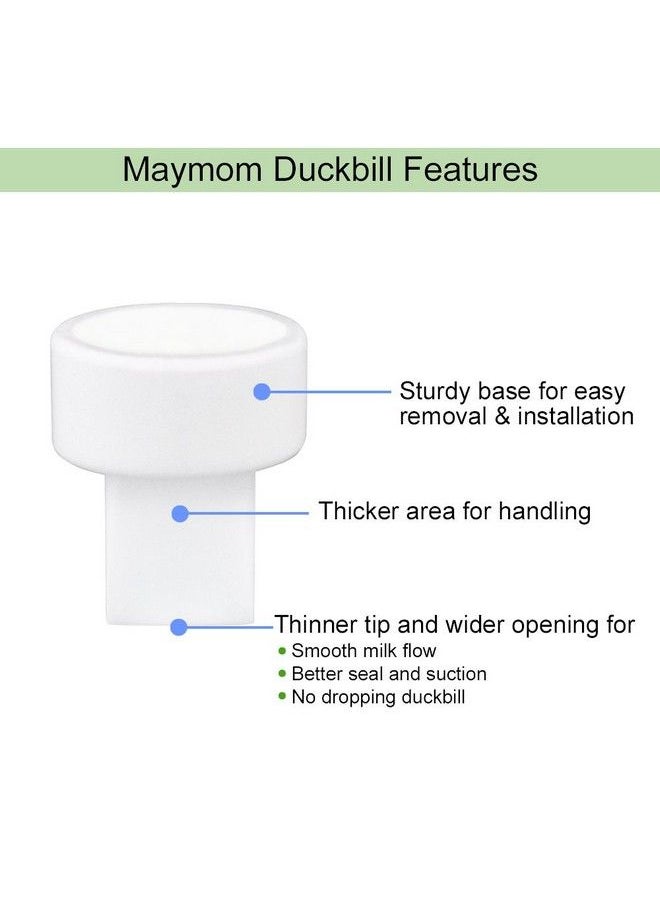 Maymom Duckbill Features

Sturdy base for easy removal & installation

Thicker area for handling

Thinner tip and wider opening for
• Smooth milk flow
• Better seal and suction
• No dropping duckbill